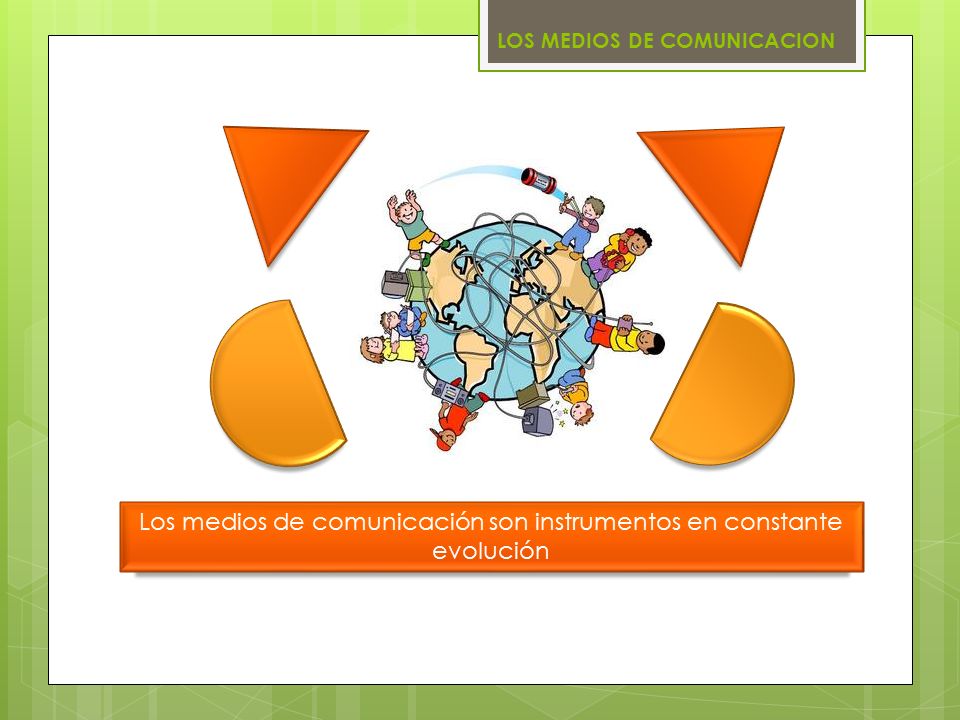 LOS MEDIOS DE COMUNICACION

Los medios de comunicación son instrumentos en constante evolución